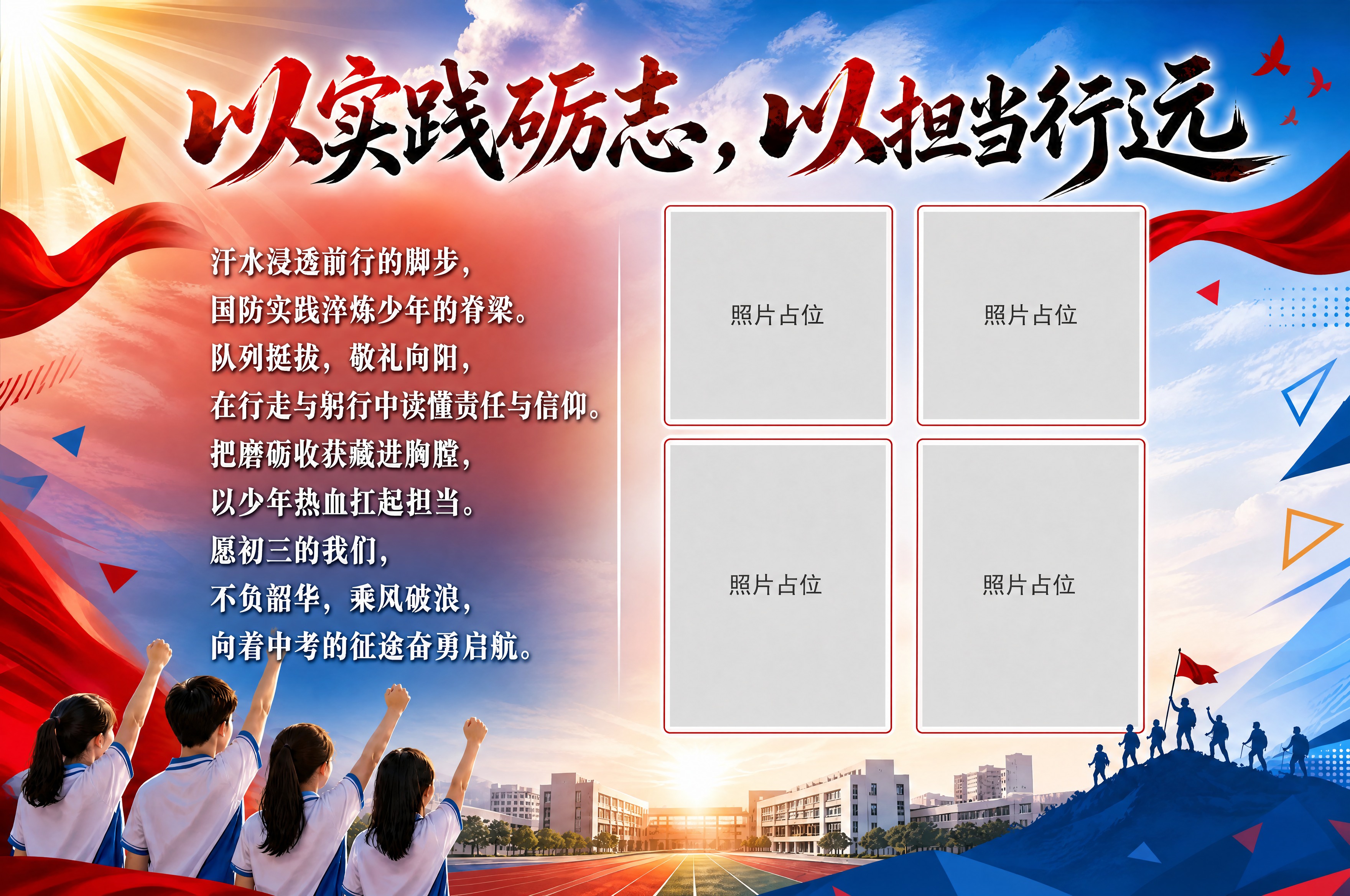 以实践砺志，以担当行远

汗水浸透前行的脚步，
国防实践淬炼少年的脊梁。
队列挺拔，敬礼向阳，
在行走与躬行中读懂责任与信仰。
把磨砺收获藏进胸膛，
以少年热血扛起担当。
愿初三的我们，
不负韶华，乘风破浪，
向着中考的征途奋勇启航。

照片占位

照片占位

照片占位

照片占位